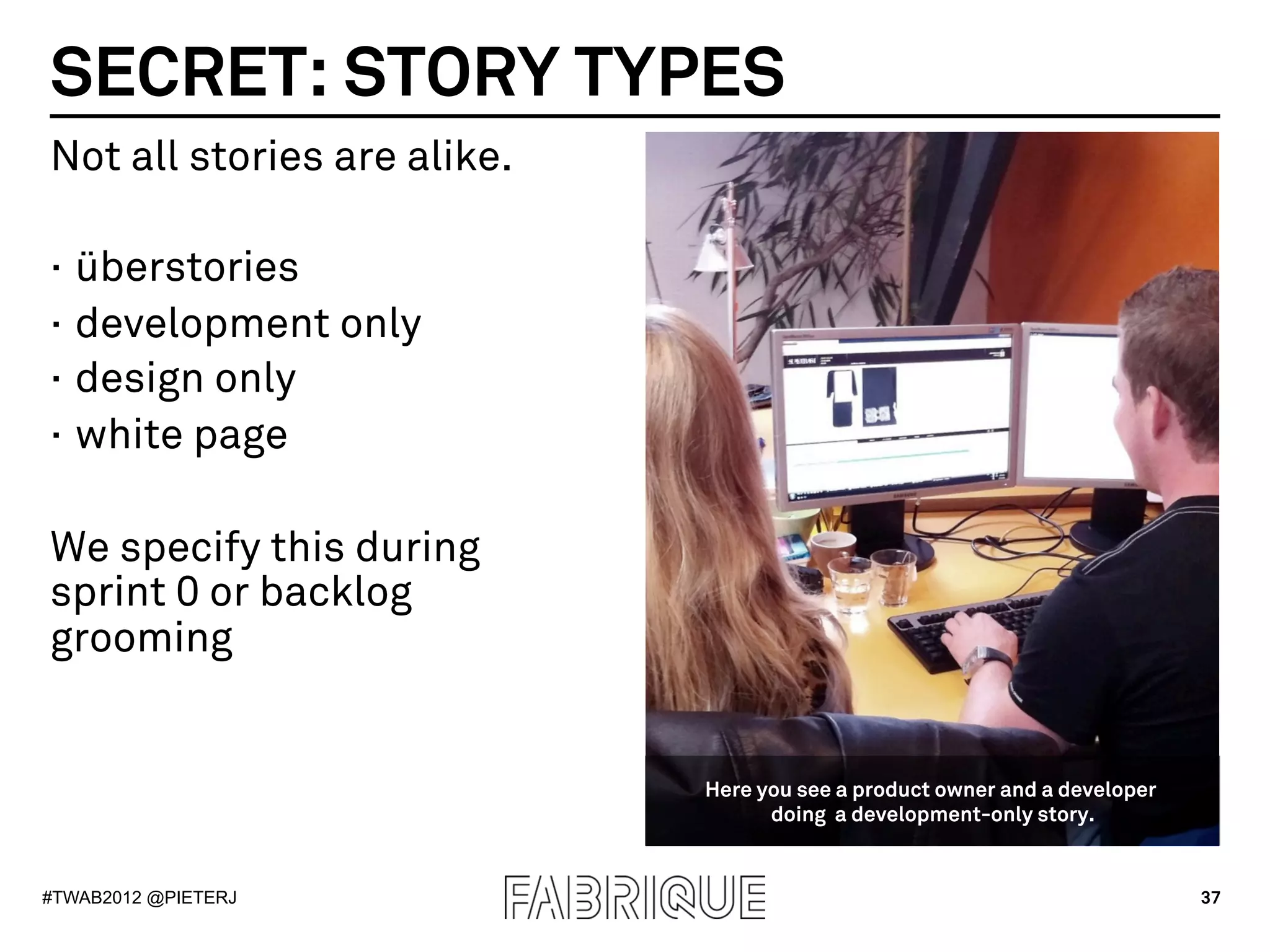 SECRET: STORY TYPES

Not all stories are alike.

· überstories
· development only
· design only
· white page

We specify this during sprint 0 or backlog grooming

Here you see a product owner and a developer doing a development-only story.

#TWAB2012 @PIETERJ

FABRIQUE

37